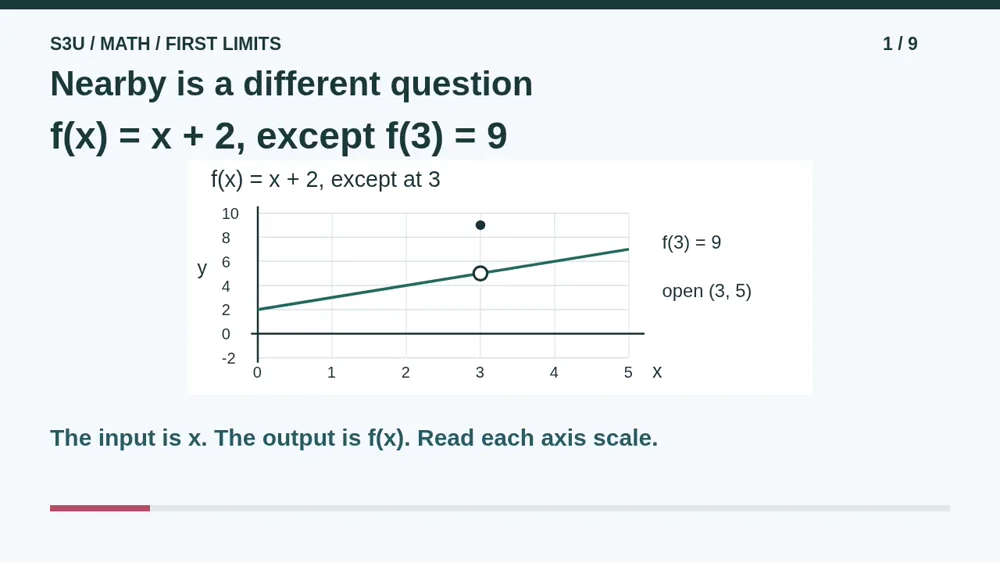 S3U / MATH / FIRST LIMITS

1 / 9

Nearby is a different question

$f(x) = x + 2$, except $f(3) = 9$

$f(x) = x + 2$, except at 3

10
8
6
4
2
0
-2

y

0
1
2
3
4
5

x

$f(3) = 9$

open (3, 5)

The input is x. The output is f(x). Read each axis scale.